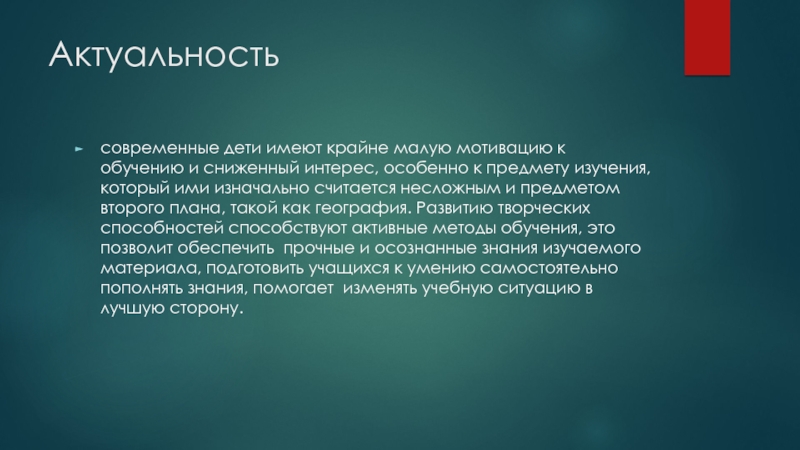 Актуальность

современные дети имеют крайне малую мотивацию к обучению и сниженный интерес, особенно к предмету изучения, который ими изначально считается несложным и предметом второго плана, такой как география. Развитию творческих способностей способствуют активные методы обучения, это позволит обеспечить прочные и осознанные знания изучаемого материала, подготовить учащихся к умению самостоятельно пополнять знания, помогает изменять учебную ситуацию в лучшую сторону.